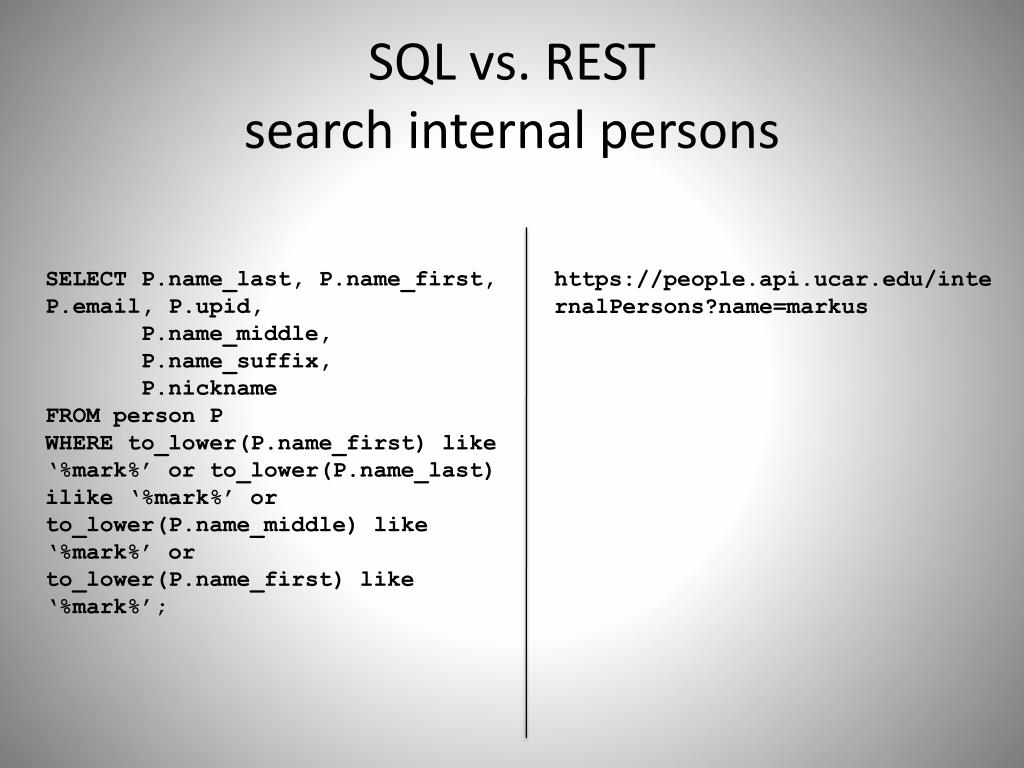 SQL vs. REST
search internal persons

SELECT P.name_last, P.name_first, P.email, P.upid,
P.name_middle,
P.name_suffix,
P.nickname
FROM person P
WHERE to_lower(P.name_first) like ‘%mark%’ or to_lower(P.name_last) ilike ‘%mark%’ or to_lower(P.name_middle) like ‘%mark%’ or to_lower(P.name_first) like ‘%mark%’;

https://people.api.ucar.edu/internalPersons?name=markus